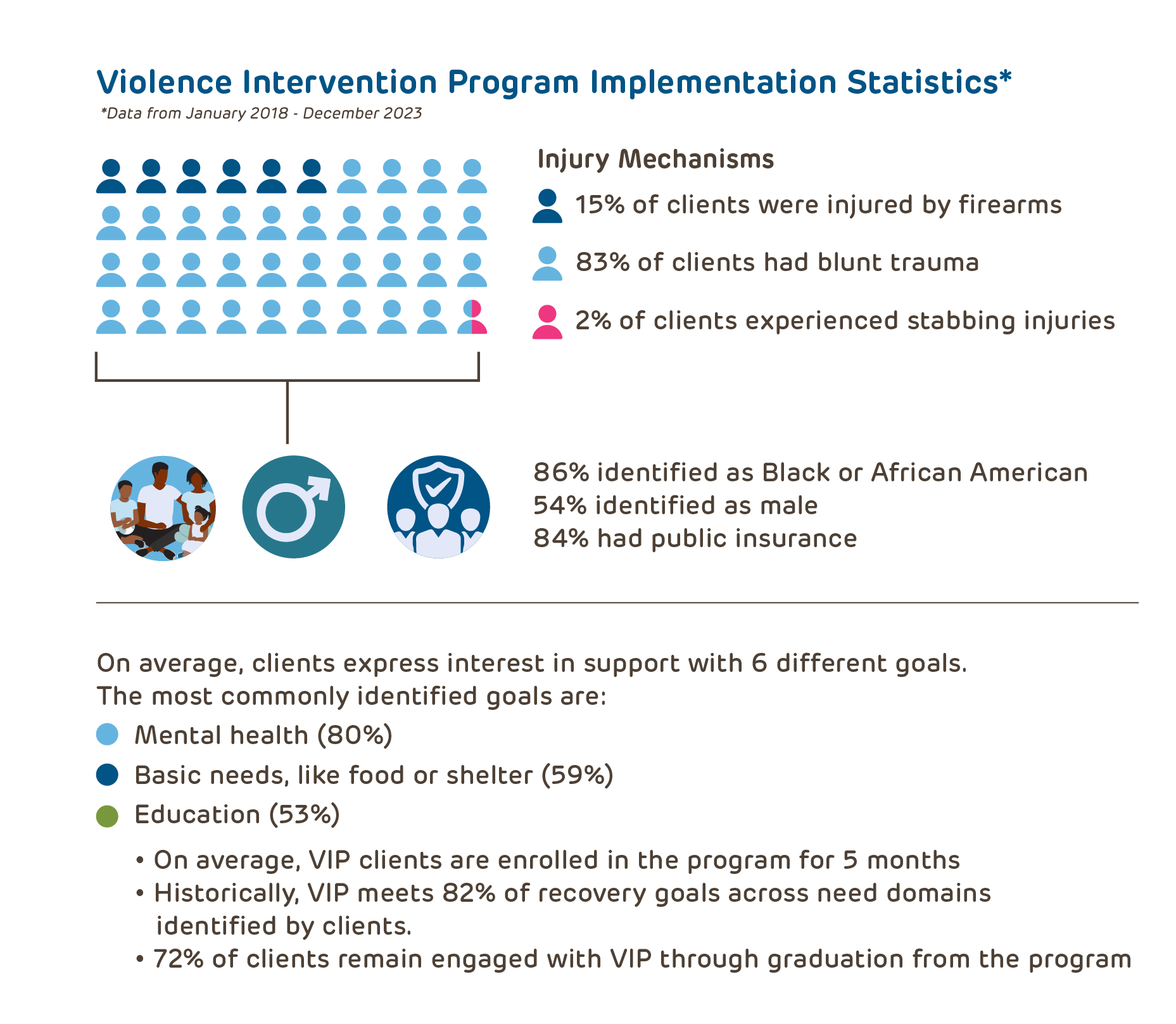 Violence Intervention Program Implementation Statistics*
*Data from January 2018 - December 2023

Injury Mechanisms
15% of clients were injured by firearms
83% of clients had blunt trauma
2% of clients experienced stabbing injuries

86% identified as Black or African American
54% identified as male
84% had public insurance

On average, clients express interest in support with 6 different goals. The most commonly identified goals are:
Mental health (80%)
Basic needs, like food or shelter (59%)
Education (53%)

• On average, VIP clients are enrolled in the program for 5 months
• Historically, VIP meets 82% of recovery goals across need domains identified by clients.
• 72% of clients remain engaged with VIP through graduation from the program